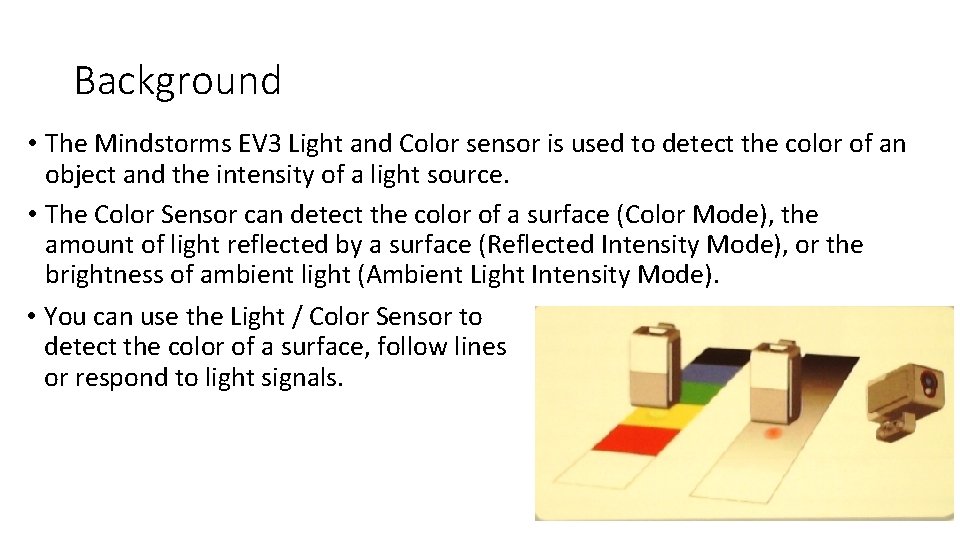 Background

• The Mindstorms EV3 Light and Color sensor is used to detect the color of an object and the intensity of a light source.

• The Color Sensor can detect the color of a surface (Color Mode), the amount of light reflected by a surface (Reflected Intensity Mode), or the brightness of ambient light (Ambient Light Intensity Mode).

• You can use the Light / Color Sensor to detect the color of a surface, follow lines or respond to light signals.